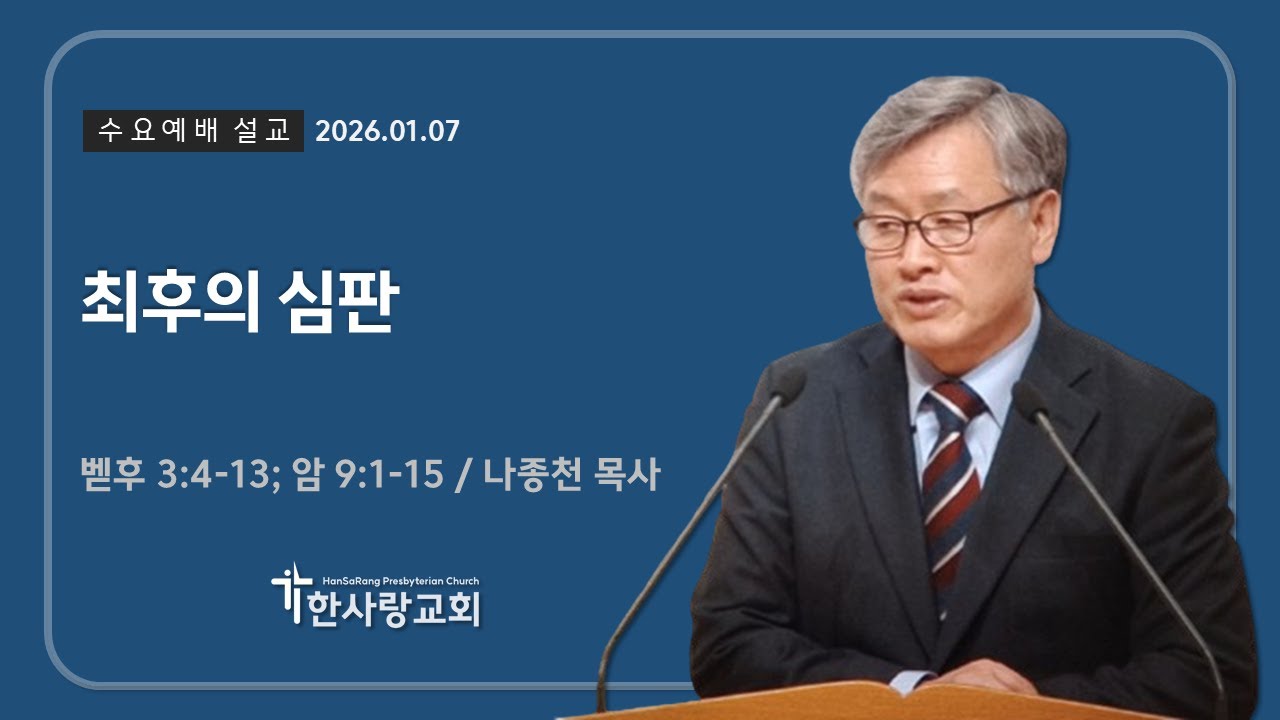 수요예배 설교 2026.01.07

최후의 심판

벧후 3:4-13; 암 9:1-15 / 나종천 목사

HanSaRang Presbyterian Church
한사랑교회